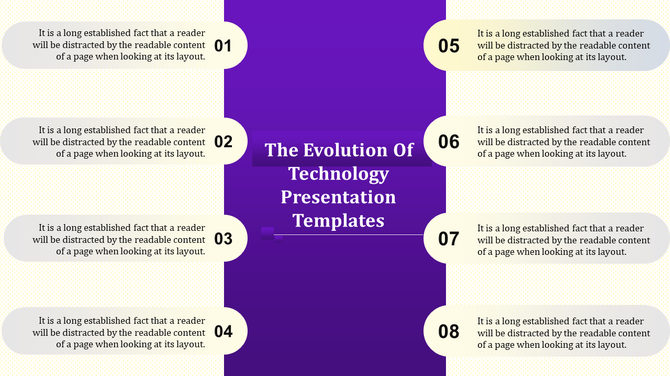 It is a long established fact that a reader will be distracted by the readable content of a page when looking at its layout.

01

It is a long established fact that a reader will be distracted by the readable content of a page when looking at its layout.

02

It is a long established fact that a reader will be distracted by the readable content of a page when looking at its layout.

03

It is a long established fact that a reader will be distracted by the readable content of a page when looking at its layout.

04

The Evolution Of Technology Presentation Templates

05

It is a long established fact that a reader will be distracted by the readable content of a page when looking at its layout.

06

It is a long established fact that a reader will be distracted by the readable content of a page when looking at its layout.

07

It is a long established fact that a reader will be distracted by the readable content of a page when looking at its layout.

08

It is a long established fact that a reader will be distracted by the readable content of a page when looking at its layout.